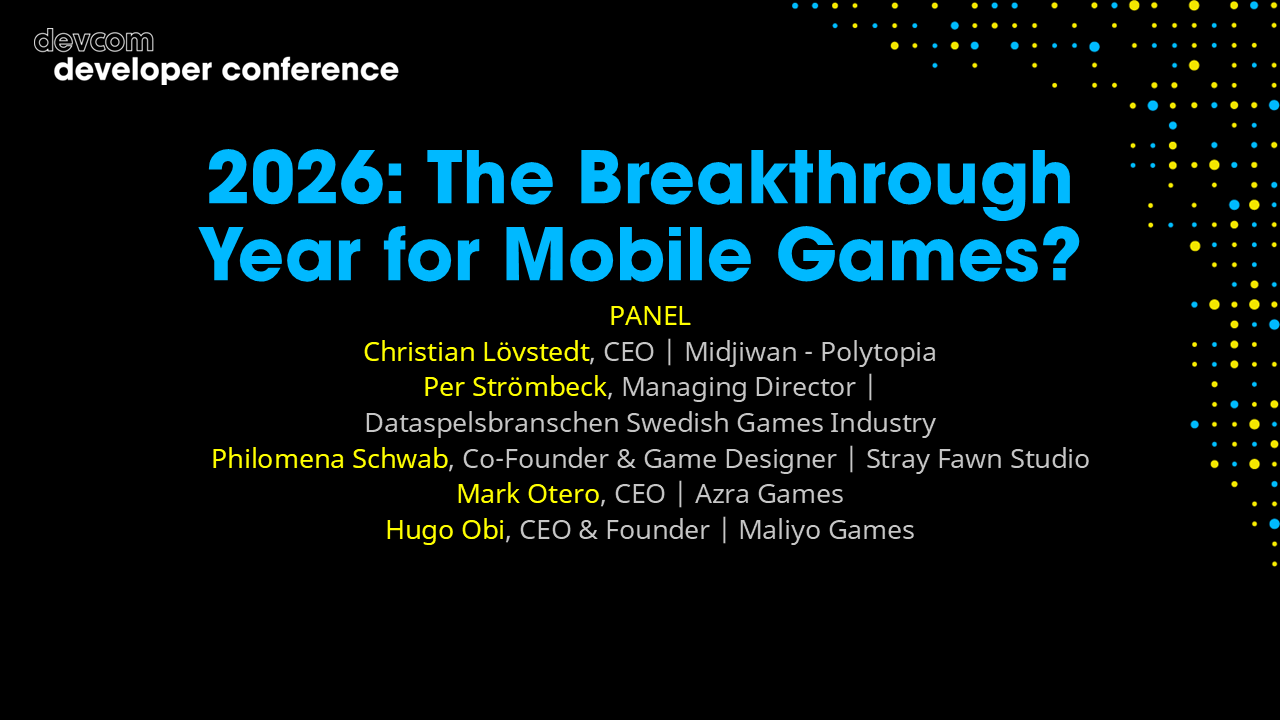 devcom
developer conference

2026: The Breakthrough Year for Mobile Games?

PANEL
Christian Lövstedt, CEO | Midjiwan - Polytopia
Per Strömbeck, Managing Director | Dataspelsbranschen Swedish Games Industry
Philomena Schwab, Co-Founder & Game Designer | Stray Fawn Studio
Mark Otero, CEO | Azra Games
Hugo Obi, CEO & Founder | Maliyo Games